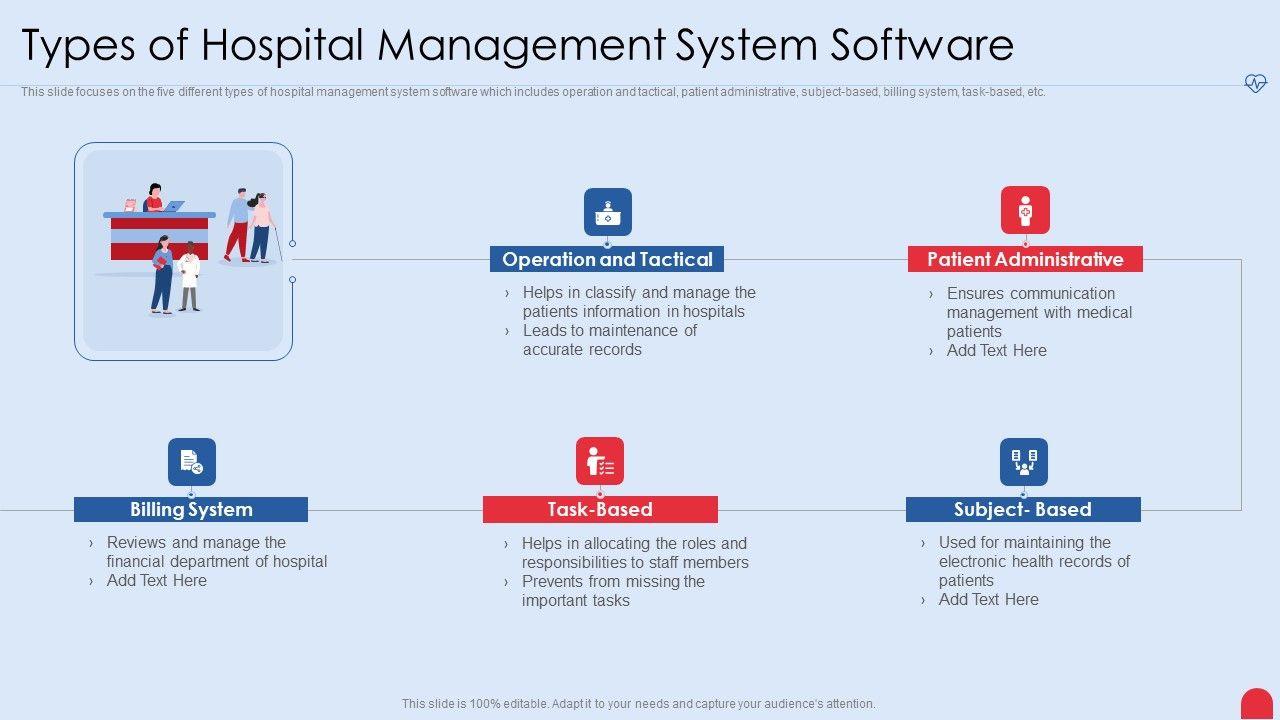 Types of Hospital Management System Software

This slide focuses on the five different types of hospital management system software which includes operation and tactical, patient administrative, subject-based, billing system, task-based, etc.

Operation and Tactical

› Helps in classify and manage the patients information in hospitals
› Leads to maintenance of accurate records

Patient Administrative

› Ensures communication management with medical patients
› Add Text Here

Billing System

› Reviews and manage the financial department of hospital
› Add Text Here

Task-Based

› Helps in allocating the roles and responsibilities to staff members
› Prevents from missing the important tasks

Subject- Based

› Used for maintaining the electronic health records of patients
› Add Text Here

This slide is 100% editable. Adapt it to your needs and capture your audience's attention.